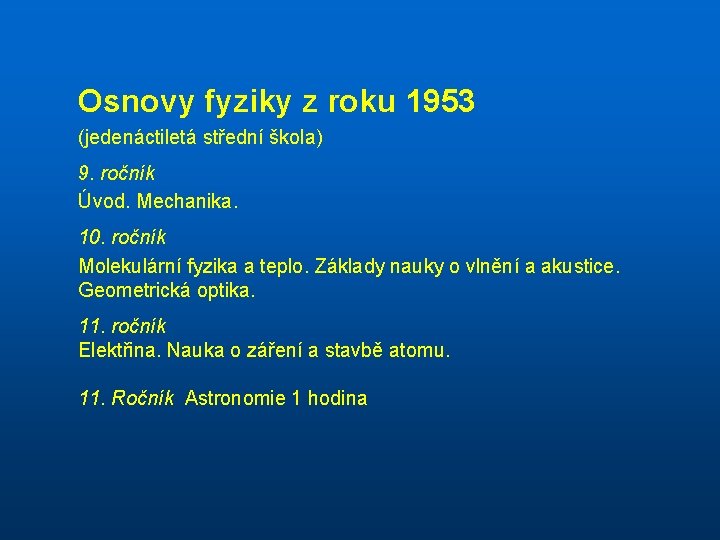 Osnovy fyziky z roku 1953

(jedenáctiletá střední škola)

9. ročník

Úvod. Mechanika.

10. ročník

Molekulární fyzika a teplo. Základy nauky o vlnění a akustice. Geometrická optika.

11. ročník

Elektřina. Nauka o záření a stavbě atomu.

11. Ročník Astronomie 1 hodina